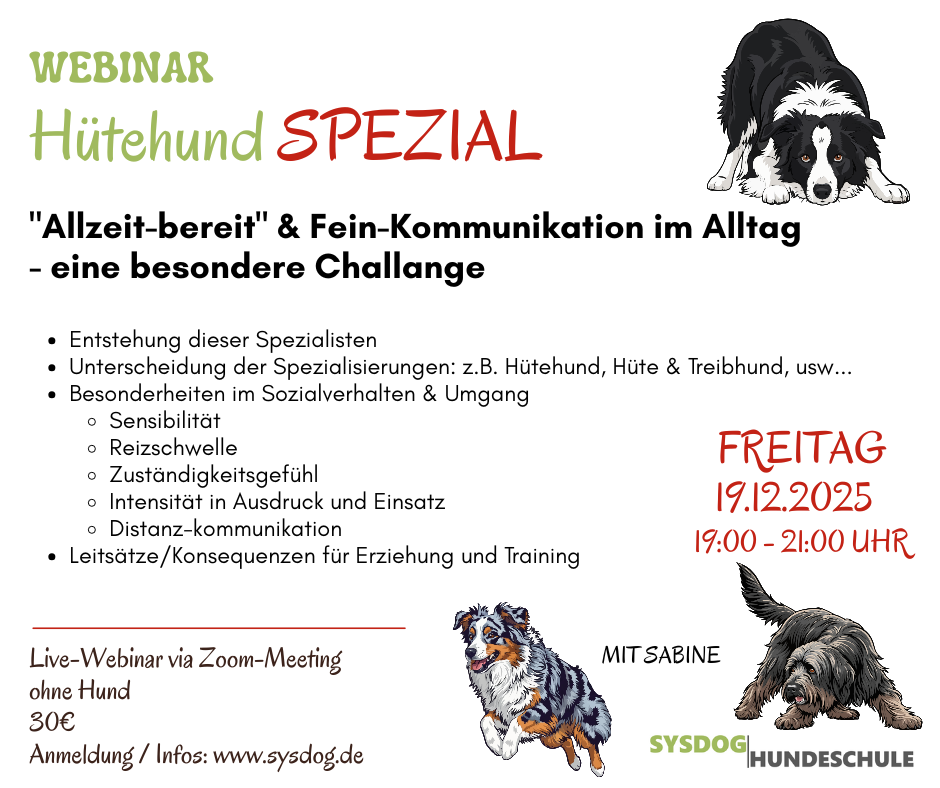 WEBINAR

Hütehund SPEZIAL

"Allzeit-bereit" & Fein-Kommunikation im Alltag - eine besondere Challange

- Entstehung dieser Spezialisten
- Unterscheidung der Spezialisierungen: z.B. Hütehund, Hüte & Treibhund, usw...
- Besonderheiten im Sozialverhalten & Umgang
  - Sensibilität
  - Reizschwelle
  - Zuständigkeitsgefühl
  - Intensität in Ausdruck und Einsatz
  - Distanz-kommunikation
- Leitsätze/Konsequenzen für Erziehung und Training

FREITAG
19.12.2025
19:00 - 21:00 UHR

Live-Webinar via Zoom-Meeting
ohne Hund
30€
Anmeldung / Infos: www.sysdog.de

MIT SABINE

SYSDOG HUNDESCHULE